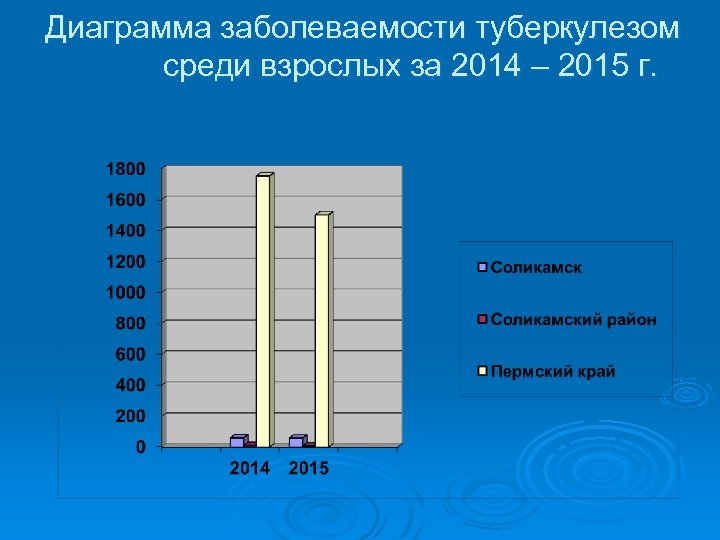 Диаграмма заболеваемости туберкулезом среди взрослых за 2014 – 2015 г.

1800
1600
1400
1200
1000
800
600
400
200
0

2014 2015

Соликамск
Соликамский район
Пермский край